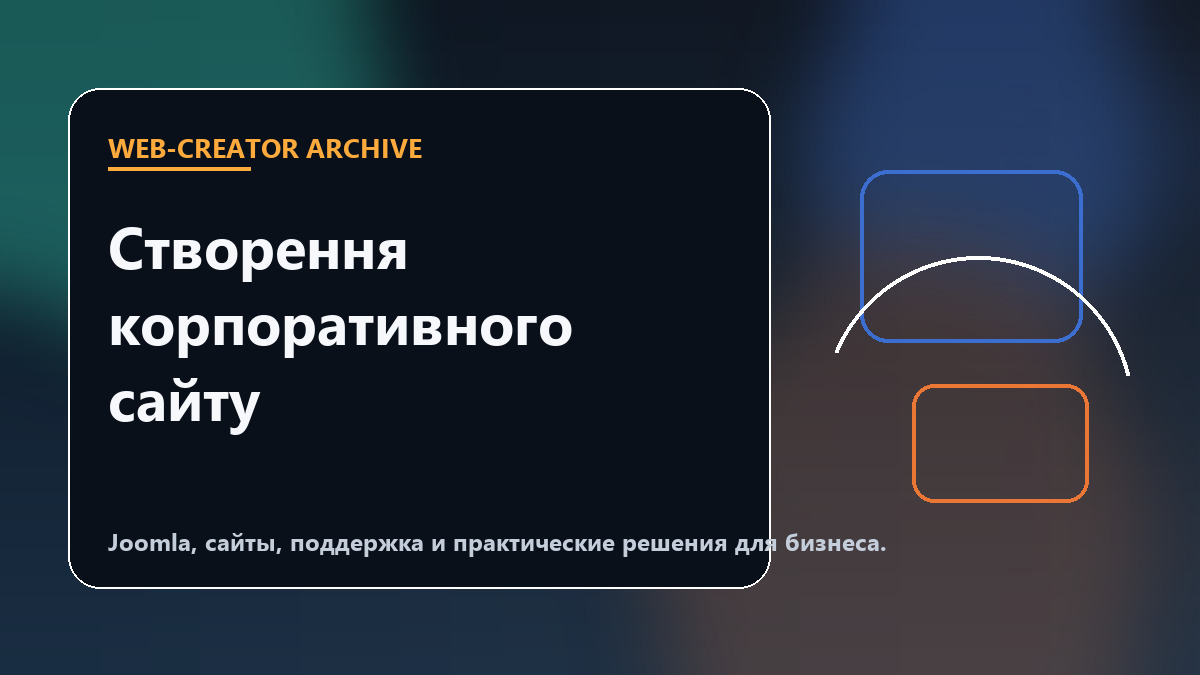 WEB-CREATOR ARCHIVE

Створення корпоративного сайту

Joomla, сайты, поддержка и практические решения для бизнеса.